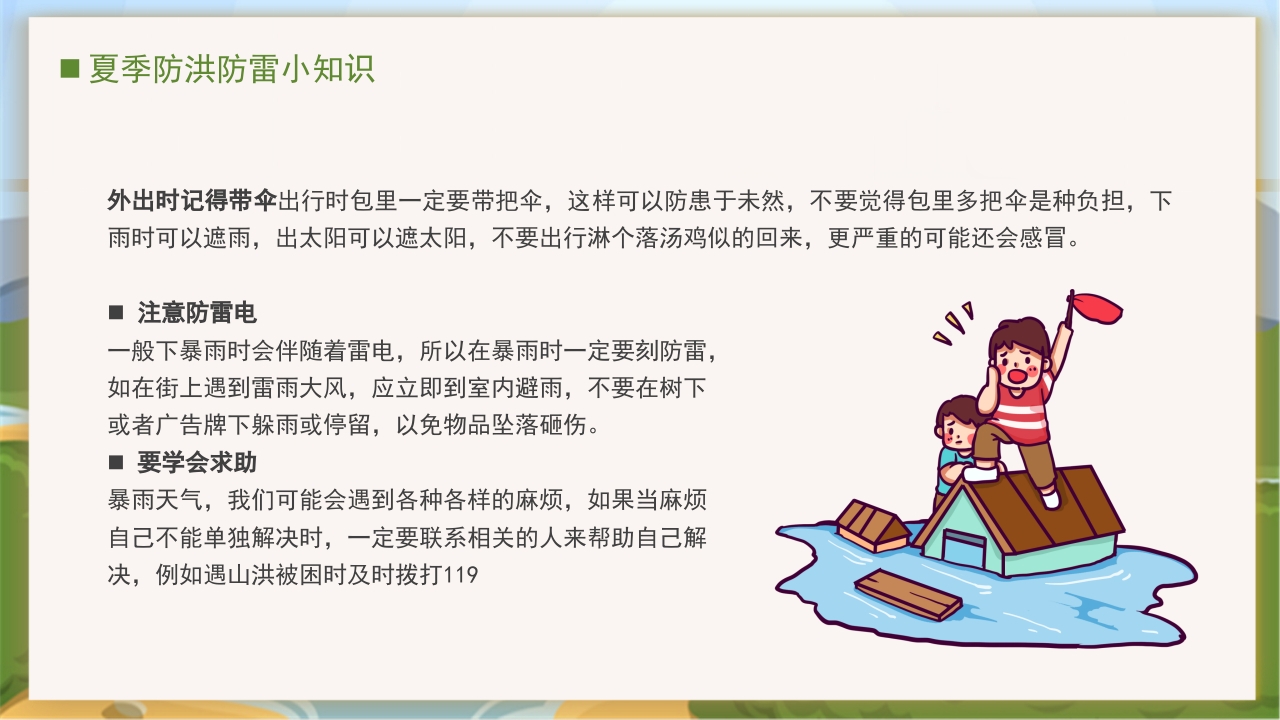 ■ 夏季防洪防雷小知识

外出时记得带伞出行时包里一定要带把伞，这样可以防患于未然，不要觉得包里多把伞是种负担，下雨时可以遮雨，出太阳可以遮太阳，不要出行淋个落汤鸡似的回来，更严重的可能还会感冒。

■ 注意防雷电
一般下暴雨时会伴随着雷电，所以在暴雨时一定要刻防雷，如在街上遇到雷雨大风，应立即到室内避雨，不要在树下或者广告牌下躲雨或停留，以免物品坠落砸伤。
■ 要学会求助
暴雨天气，我们可能会遇到各种各样的麻烦，如果当麻烦自己不能单独解决时，一定要联系相关的人来帮助自己解决，例如遇山洪被困时及时拨打119